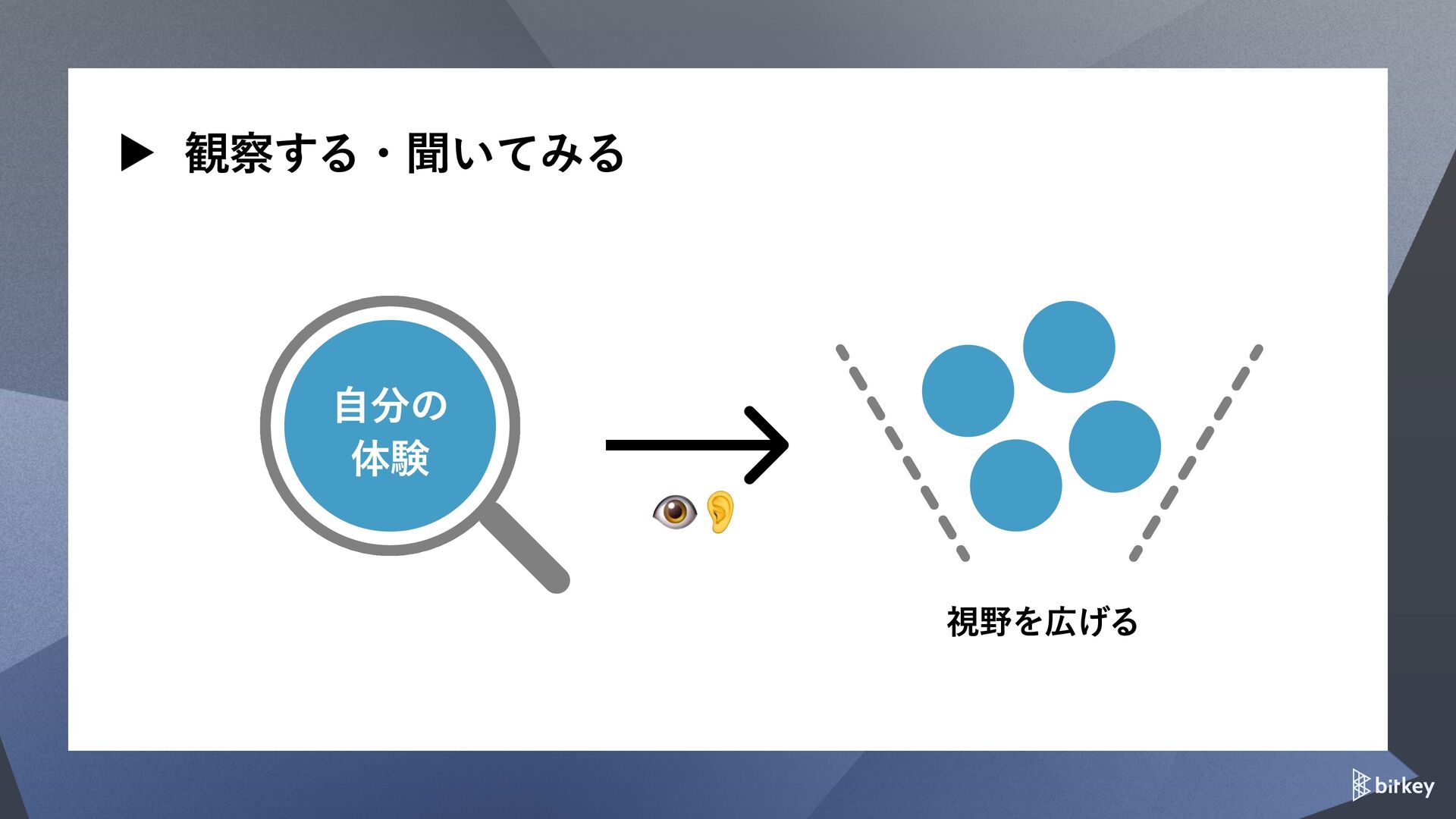 ▶ 観察する・聞いてみる

自分の体験

👁👂

視野を広げる

bitkey